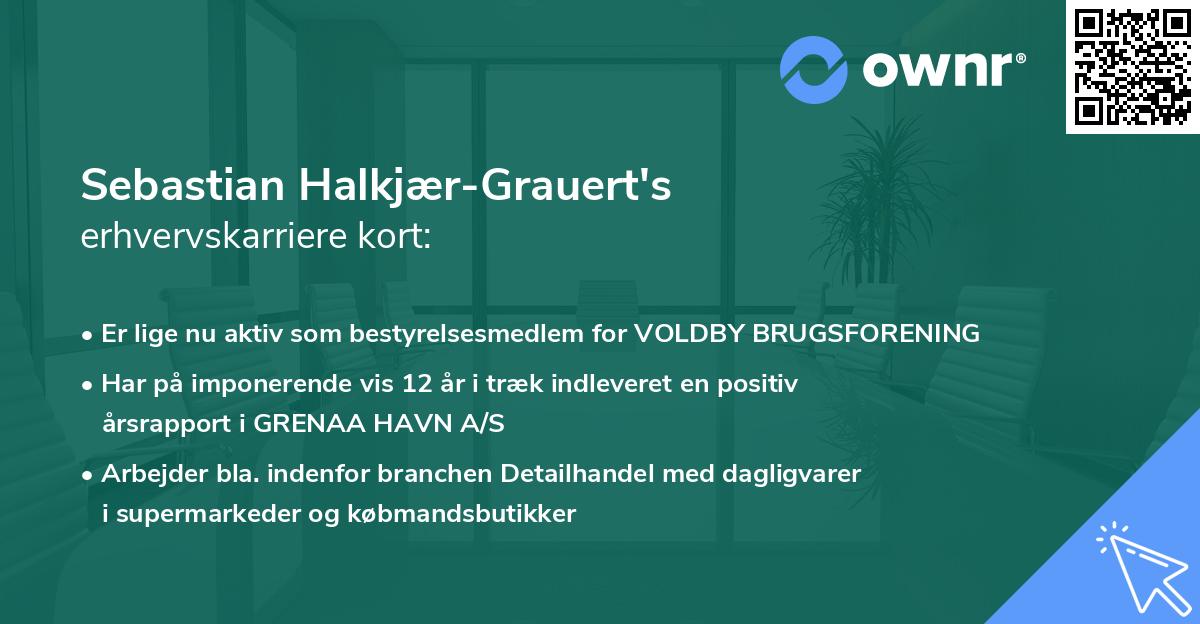 ownr®

Sebastian Halkjær-Grauert's
erhvervskarriere kort:

• Er lige nu aktiv som bestyrelsesmedlem for VOLDBY BRUGSFORENING
• Har på imponerende vis 12 år i træk indleveret en positiv årsrapport i GRENAA HAVN A/S
• Arbejder bla. indenfor branchen Detailhandel med dagligvarer i supermarkeder og købmandsbutikker